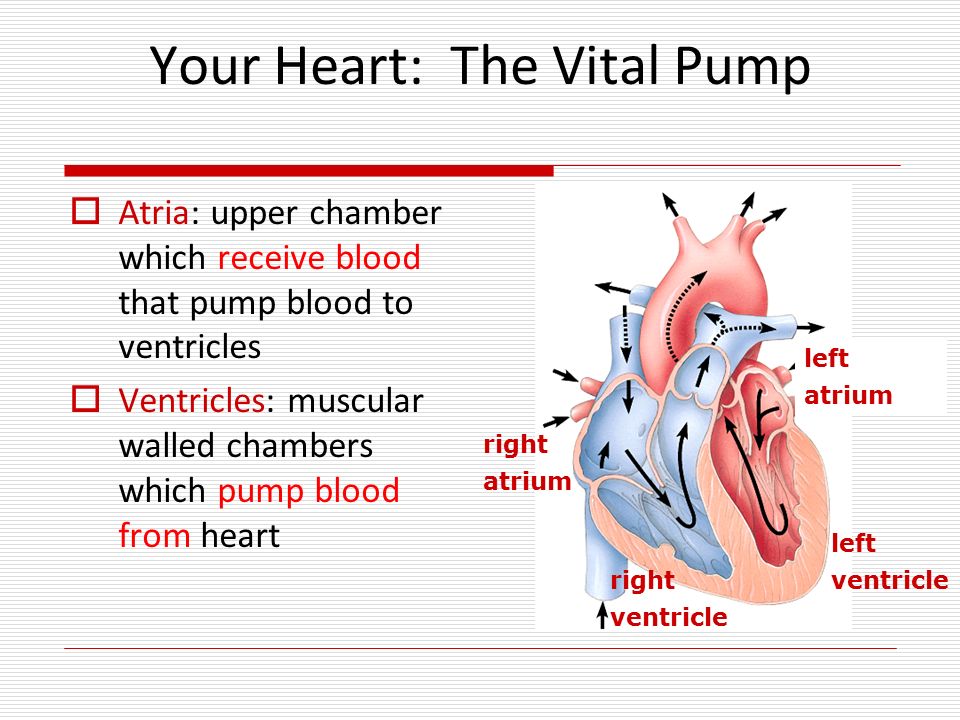 Your Heart: The Vital Pump

Atria: upper chamber which receive blood that pump blood to ventricles

Ventricles: muscular walled chambers which pump blood from heart

left atrium

right atrium

left ventricle

right ventricle